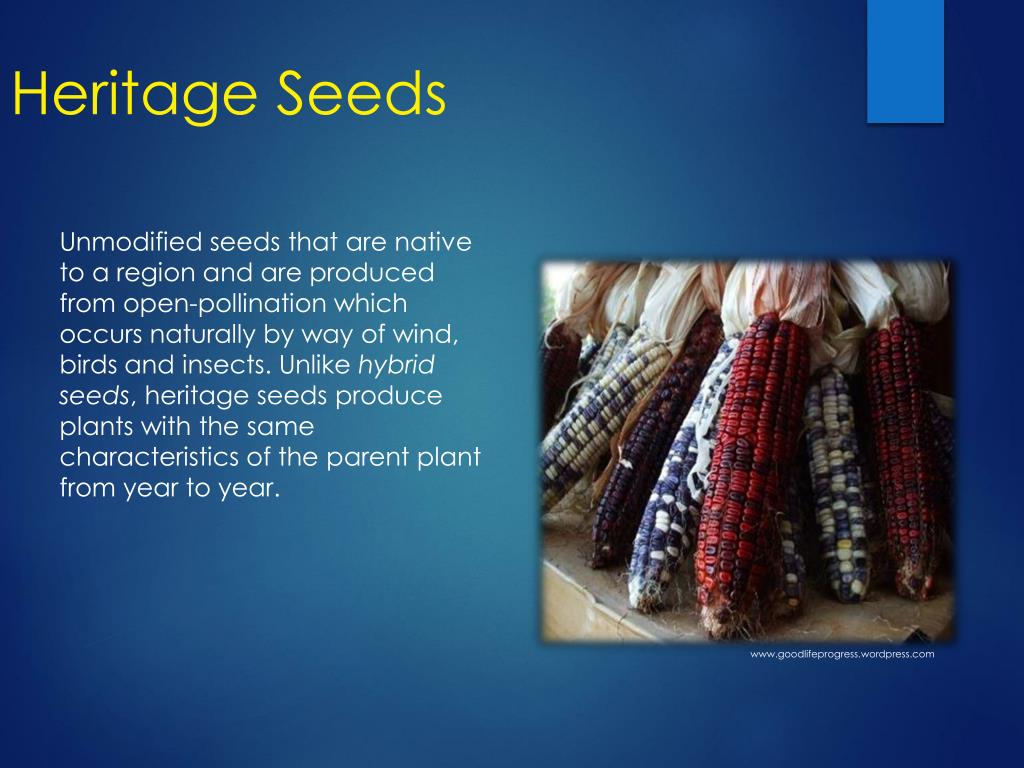 Heritage Seeds

Unmodified seeds that are native to a region and are produced from open-pollination which occurs naturally by way of wind, birds and insects. Unlike hybrid seeds, heritage seeds produce plants with the same characteristics of the parent plant from year to year.

www.goodlifeprogress.wordpress.com